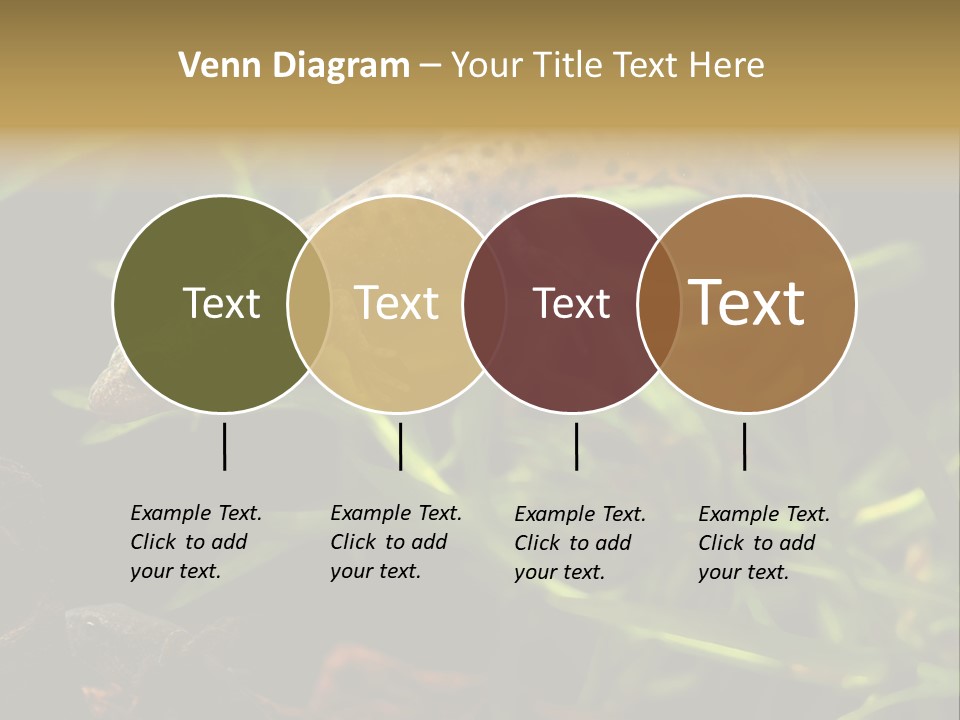 Venn Diagram – Your Title Text Here

Text

Text

Text

Text

Example Text. Click to add your text.

Example Text. Click to add your text.

Example Text. Click to add your text.

Example Text. Click to add your text.